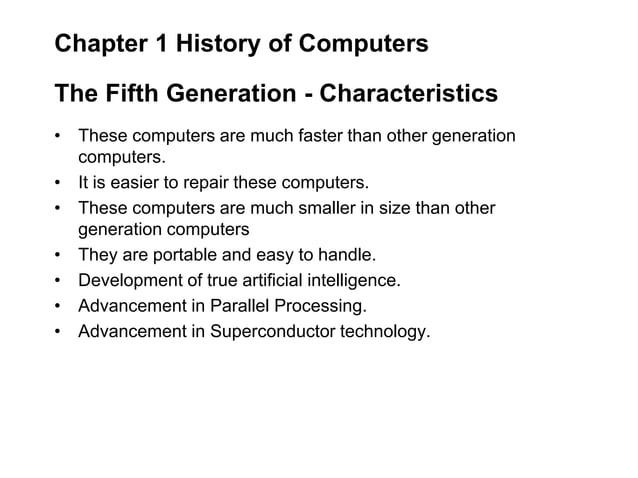 Chapter 1 History of Computers

The Fifth Generation - Characteristics

• These computers are much faster than other generation computers.
• It is easier to repair these computers.
• These computers are much smaller in size than other generation computers
• They are portable and easy to handle.
• Development of true artificial intelligence.
• Advancement in Parallel Processing.
• Advancement in Superconductor technology.